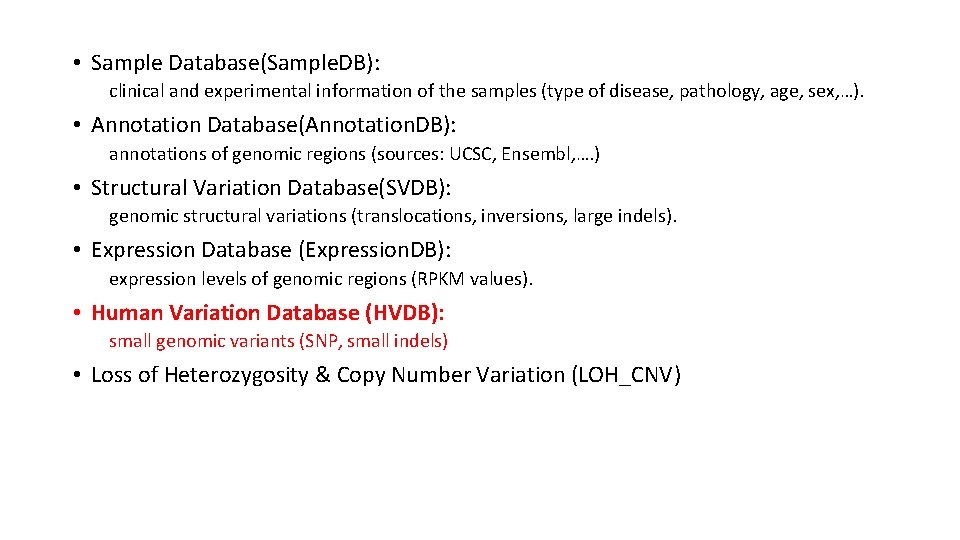 • Sample Database(Sample.DB):
clinical and experimental information of the samples (type of disease, pathology, age, sex,…).

• Annotation Database(Annotation.DB):
annotations of genomic regions (sources: UCSC, Ensembl,….)

• Structural Variation Database(SVDB):
genomic structural variations (translocations, inversions, large indels).

• Expression Database (Expression.DB):
expression levels of genomic regions (RPKM values).

• Human Variation Database (HVDB):
small genomic variants (SNP, small indels)

• Loss of Heterozygosity & Copy Number Variation (LOH_CNV)